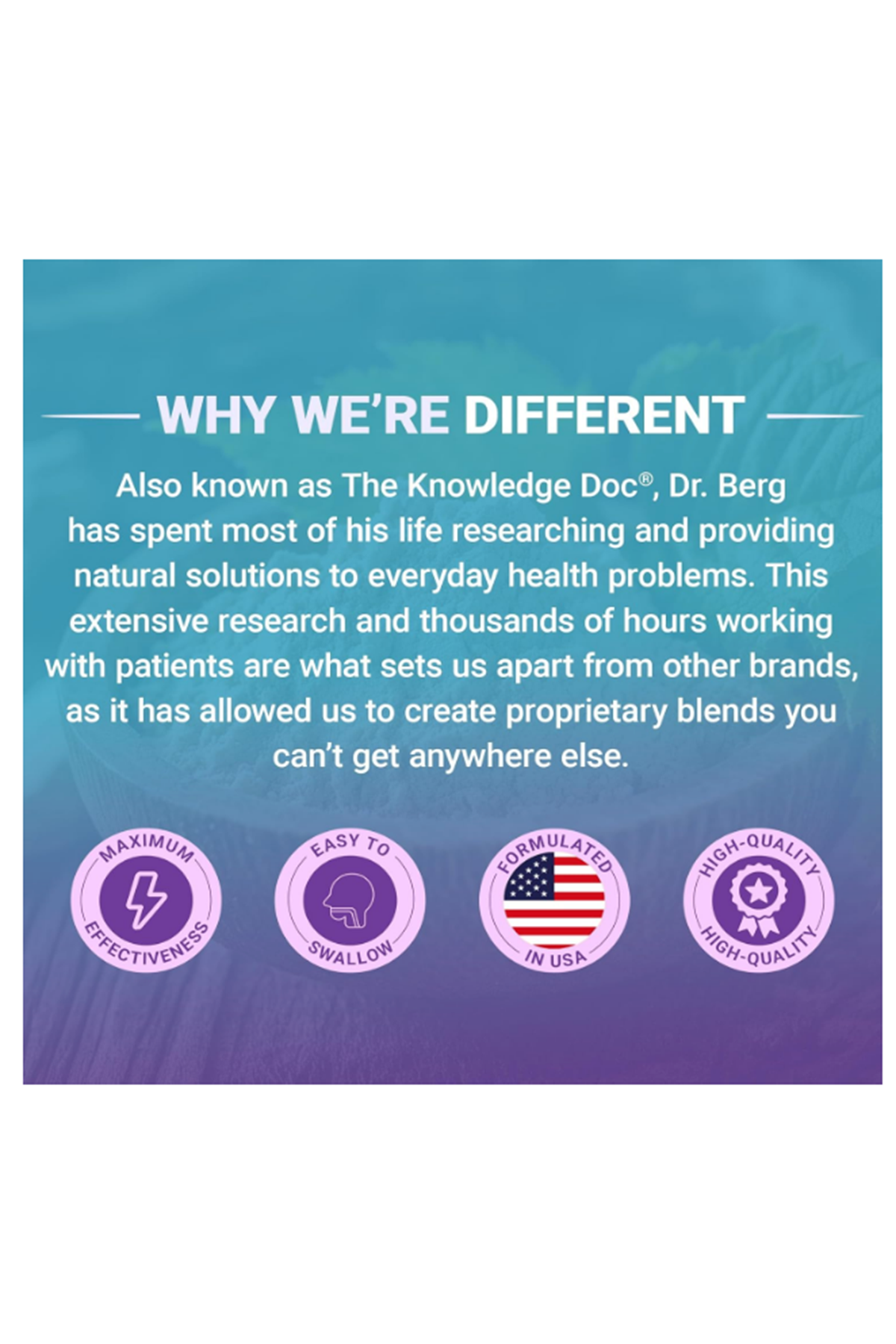 WHY WE'RE DIFFERENT

Also known as The Knowledge Doc®, Dr. Berg has spent most of his life researching and providing natural solutions to everyday health problems. This extensive research and thousands of hours working with patients are what sets us apart from other brands, as it has allowed us to create proprietary blends you can't get anywhere else.

MAXIMUM EFFECTIVENESS

EASY TO SWALLOW

FORMULATED IN USA

HIGH-QUALITY HIGH-QUALITY